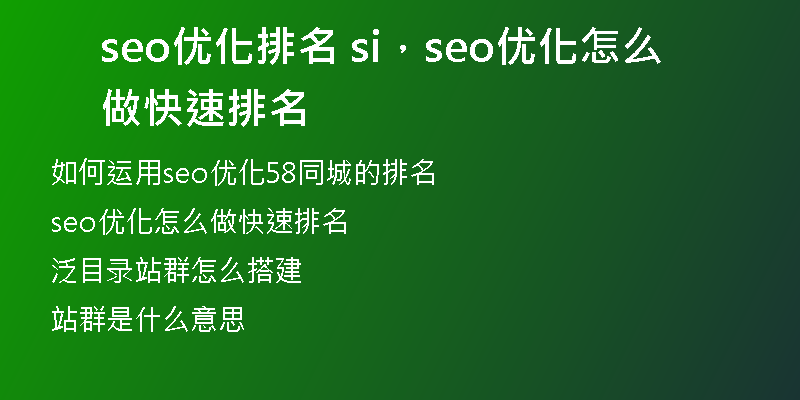 seo优化排名 si，seo优化怎么做快速排名

如何运用seo优化58同城的排名

seo优化怎么做快速排名

泛目录站群怎么搭建

站群是什么意思